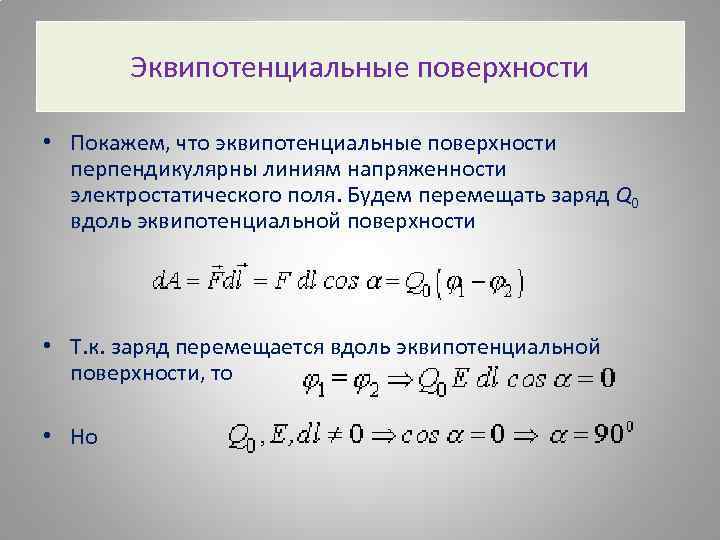 Эквипотенциальные поверхности

• Покажем, что эквипотенциальные поверхности перпендикулярны линиям напряженности электростатического поля. Будем перемещать заряд $Q_0$ вдоль эквипотенциальной поверхности

$dA = \vec{F}d\vec{l} = F\,dl\cos\alpha = Q_0(\varphi_1 - \varphi_2)$

• Т.к. заряд перемещается вдоль эквипотенциальной поверхности, то $\varphi_1 = \varphi_2 \Rightarrow Q_0 E\,dl\cos\alpha = 0$

• Но $Q_0, E, dl \neq 0 \Rightarrow \cos\alpha = 0 \Rightarrow \alpha = 90^0$